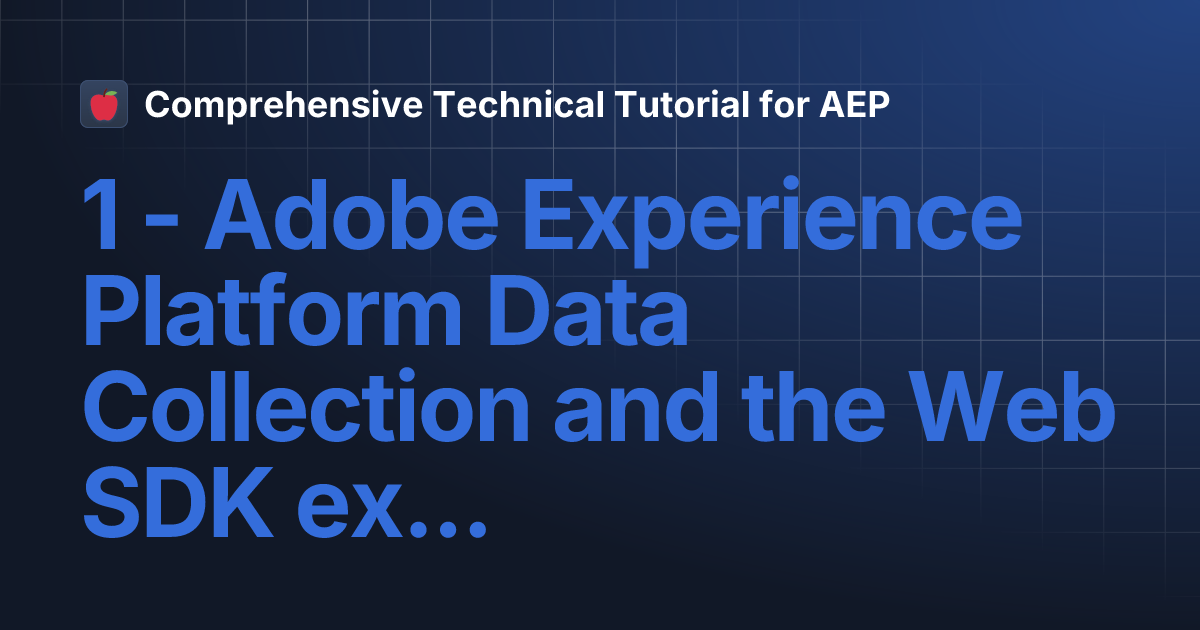 Comprehensive Technical Tutorial for AEP

1 - Adobe Experience Platform Data Collection and the Web SDK ex...